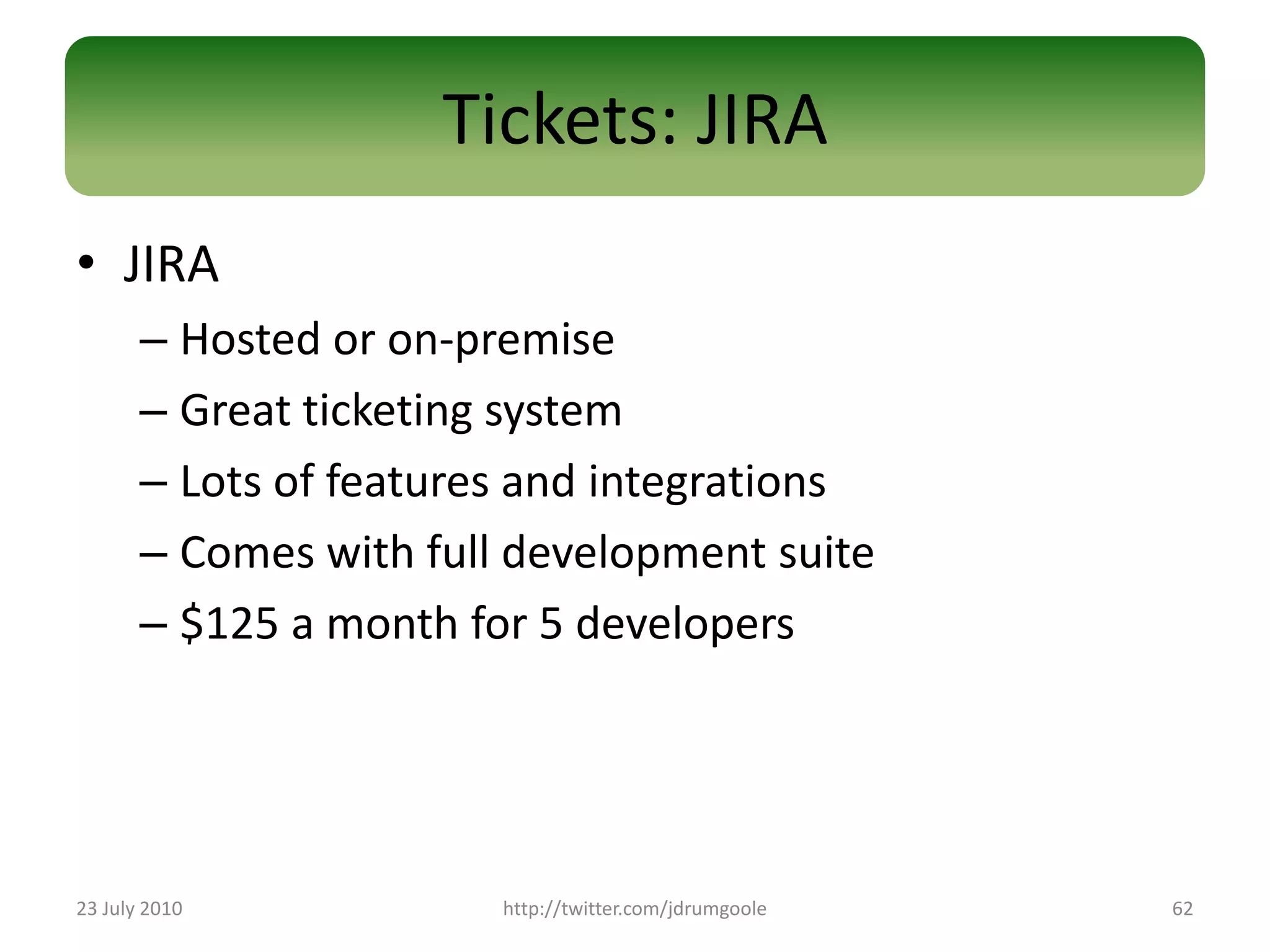 Tickets: JIRA

• JIRA
– Hosted or on-premise
– Great ticketing system
– Lots of features and integrations
– Comes with full development suite
– \$125 a month for 5 developers

23 July 2010
http://twitter.com/jdrumgoole
62